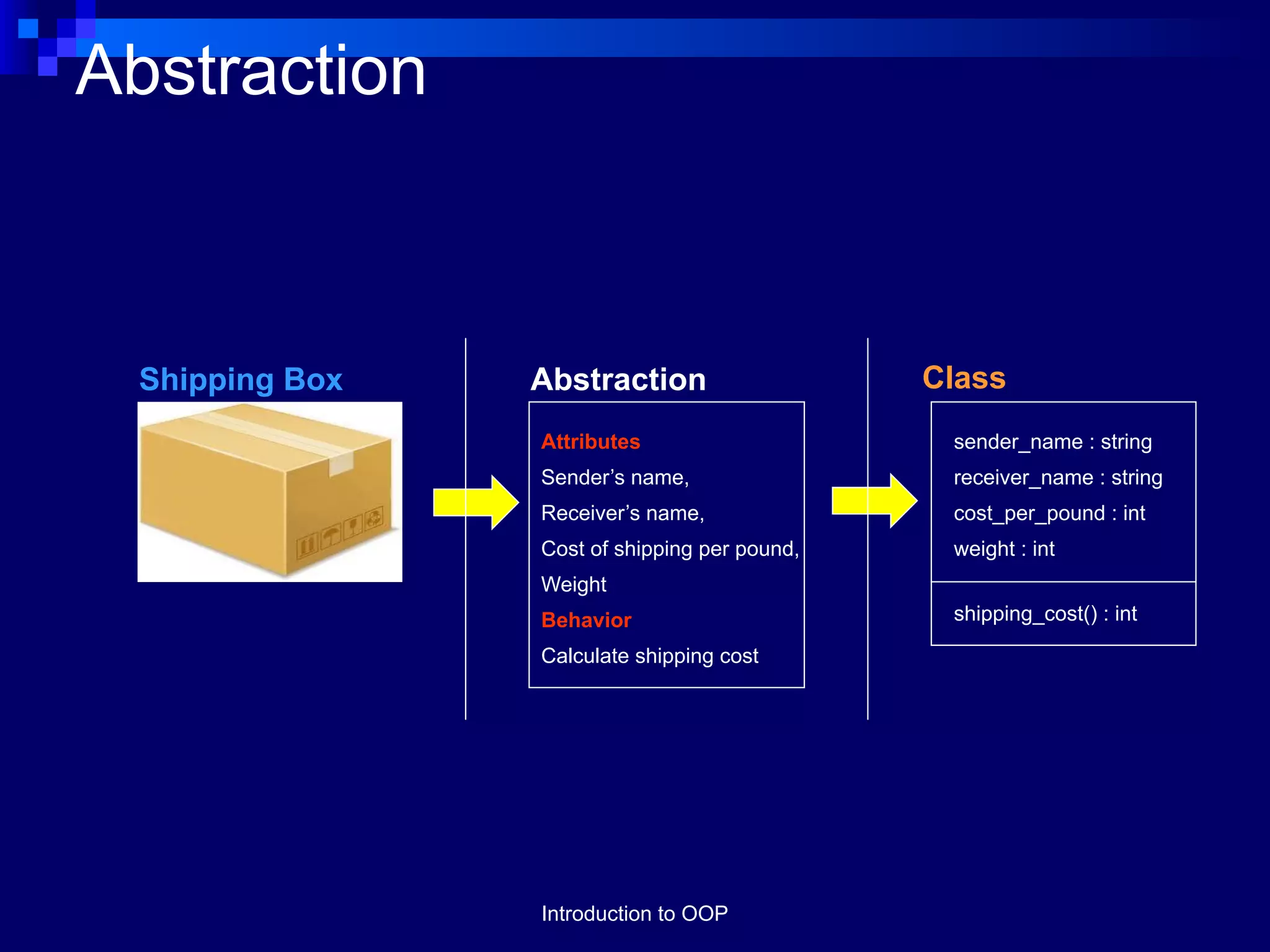 Abstraction

Shipping Box

Abstraction

Attributes
Sender’s name,
Receiver’s name,
Cost of shipping per pound,
Weight
Behavior
Calculate shipping cost

Class

sender_name : string
receiver_name : string
cost_per_pound : int
weight : int

shipping_cost() : int

Introduction to OOP